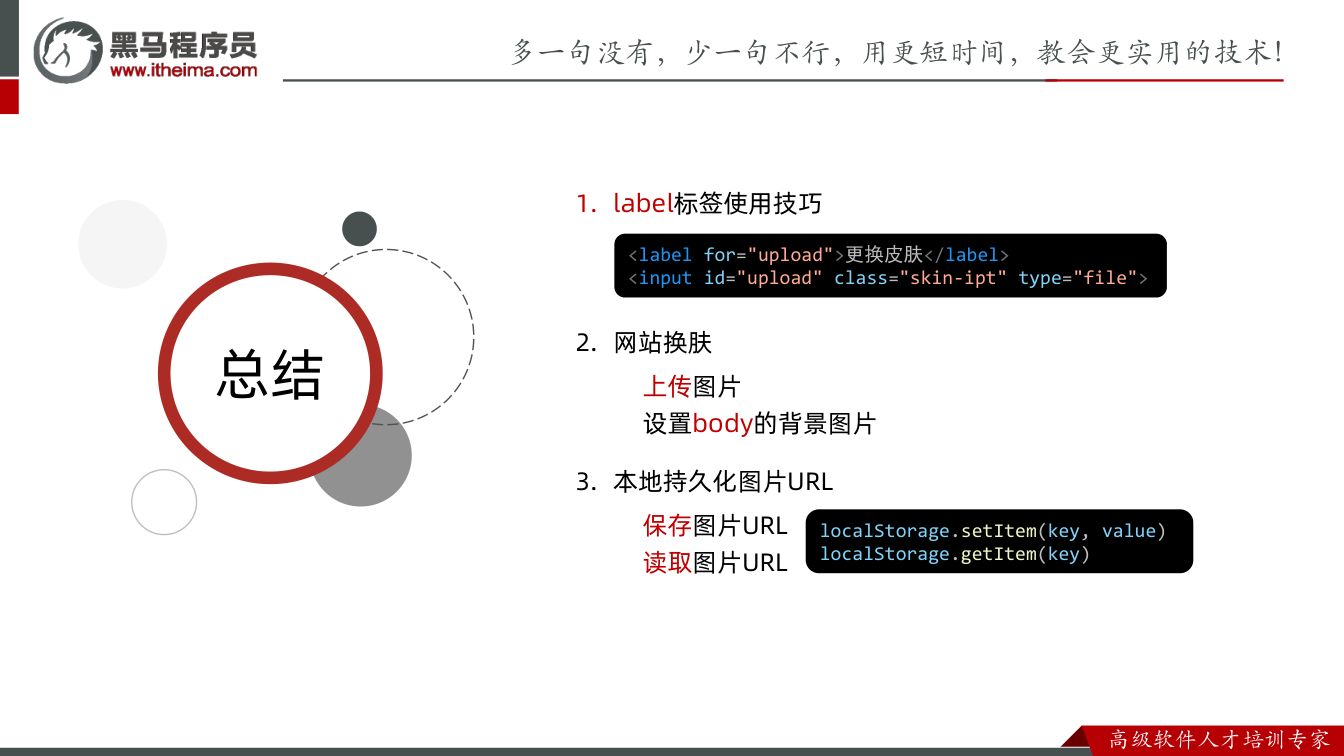 黑马程序员
www.itheima.com

多一句没有，少一句不行，用更短时间，教会更实用的技术!

总结

1. label标签使用技巧

<label for="upload">更换皮肤</label>
<input id="upload" class="skin-ipt" type="file">

2. 网站换肤

上传图片
设置body的背景图片

3. 本地持久化图片URL

保存图片URL
读取图片URL

localStorage.setItem(key, value)
localStorage.getItem(key)

高级软件人才培训专家